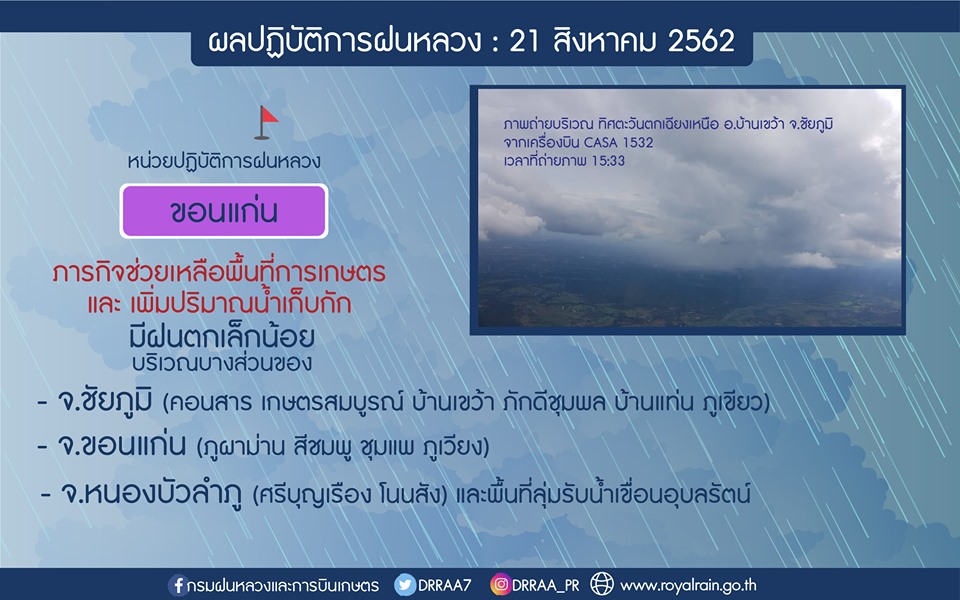 ผลปฏิบัติการฝนหลวง : 21 สิงหาคม 2562

หน่วยปฏิบัติการฝนหลวง

ขอนแก่น

ภารกิจช่วยเหลือพื้นที่การเกษตร และ เพิ่มปริมาณน้ำเก็บกัก

มีฝนตกเล็กน้อย
บริเวณบางส่วนของ

ภาพถ่ายบริเวณ ทิศตะวันตกเฉียงเหนือ อ.บ้านเขว้า จ.ชัยภูมิ
จากเครื่องบิน CASA 1532
เวลาที่ถ่ายภาพ 15:33

- จ.ชัยภูมิ (คอนสาร เกษตรสมบูรณ์ บ้านเขว้า ภักดีชุมพล บ้านแท่น ภูเขียว)
- จ.ขอนแก่น (ภูผาม่าน สีชมพู ชุมแพ ภูเวียง)
- จ.หนองบัวลำภู (ศรีบุญเรือง โนนสัง) และพื้นที่ลุ่มรับน้ำเขื่อนอุบลรัตน์

กรมฝนหลวงและการบินเกษตร DRRAA7 DRRAA_PR www.royalrain.go.th